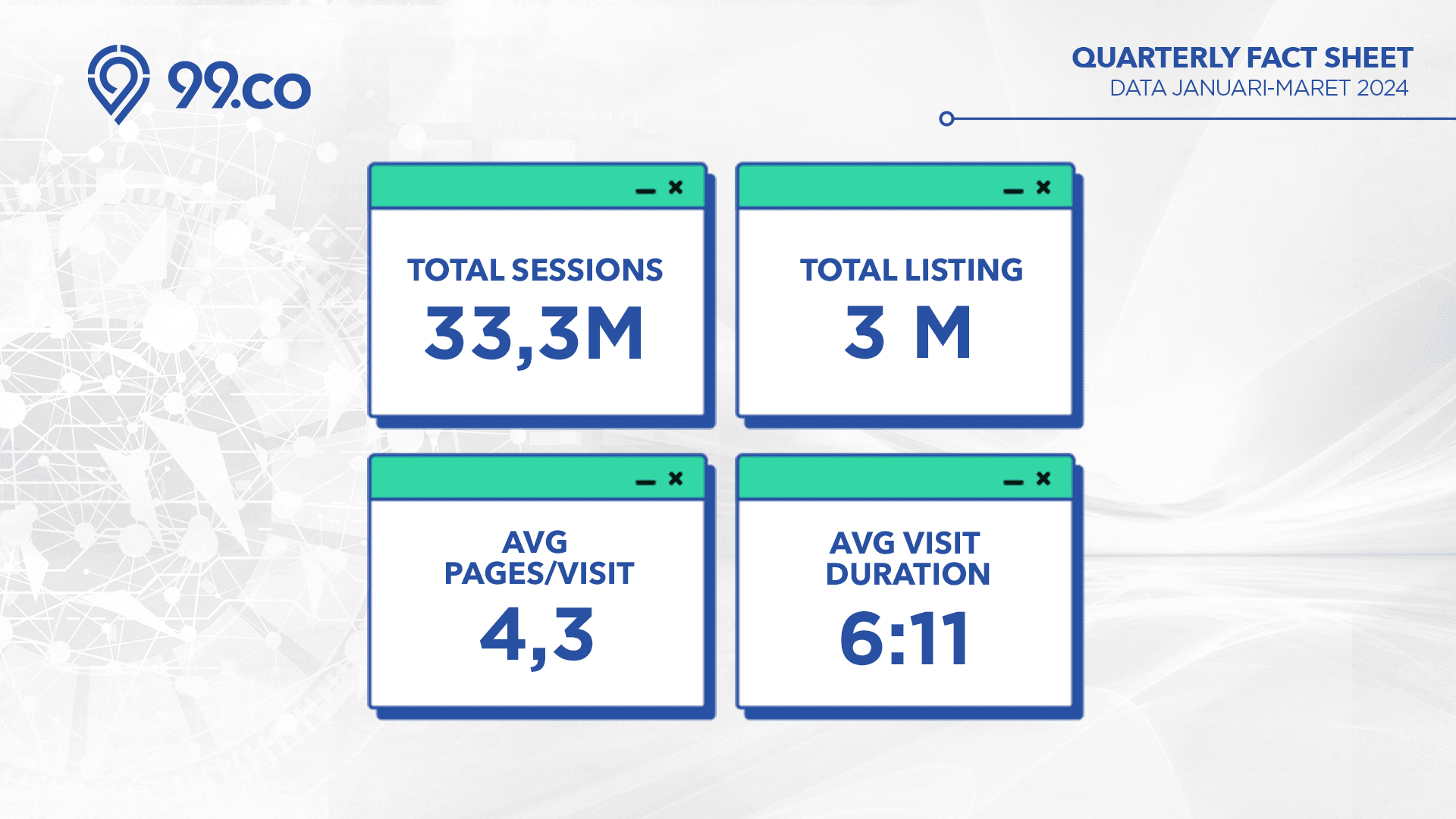 99.co

QUARTERLY FACT SHEET
DATA JANUARI-MARET 2024

TOTAL SESSIONS
33,3M

TOTAL LISTING
3 M

AVG PAGES/VISIT
4,3

AVG VISIT DURATION
6:11